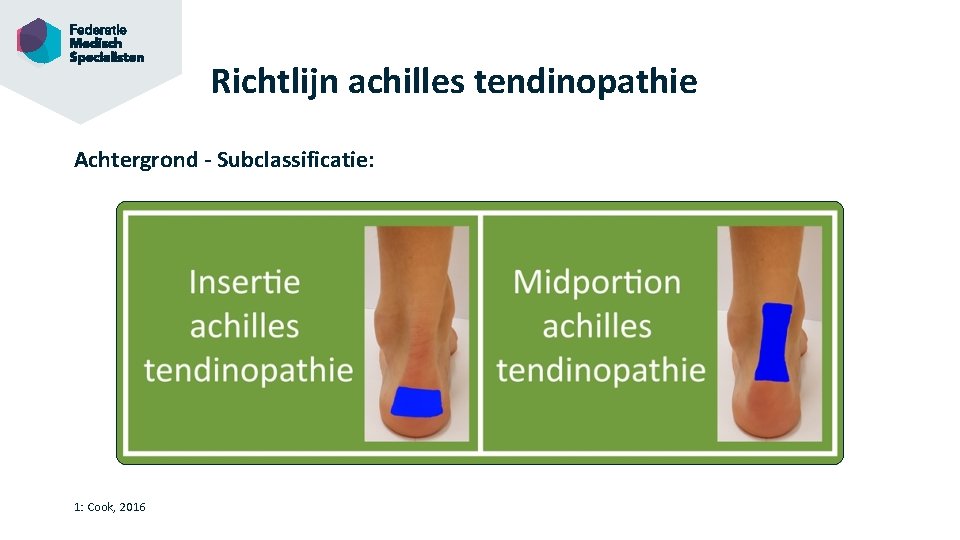 Federatie Medisch Specialisten

Richtlijn achilles tendinopathie

Achtergrond - Subclassificatie:

Insertie achilles tendinopathie

Midportion achilles tendinopathie

1: Cook, 2016